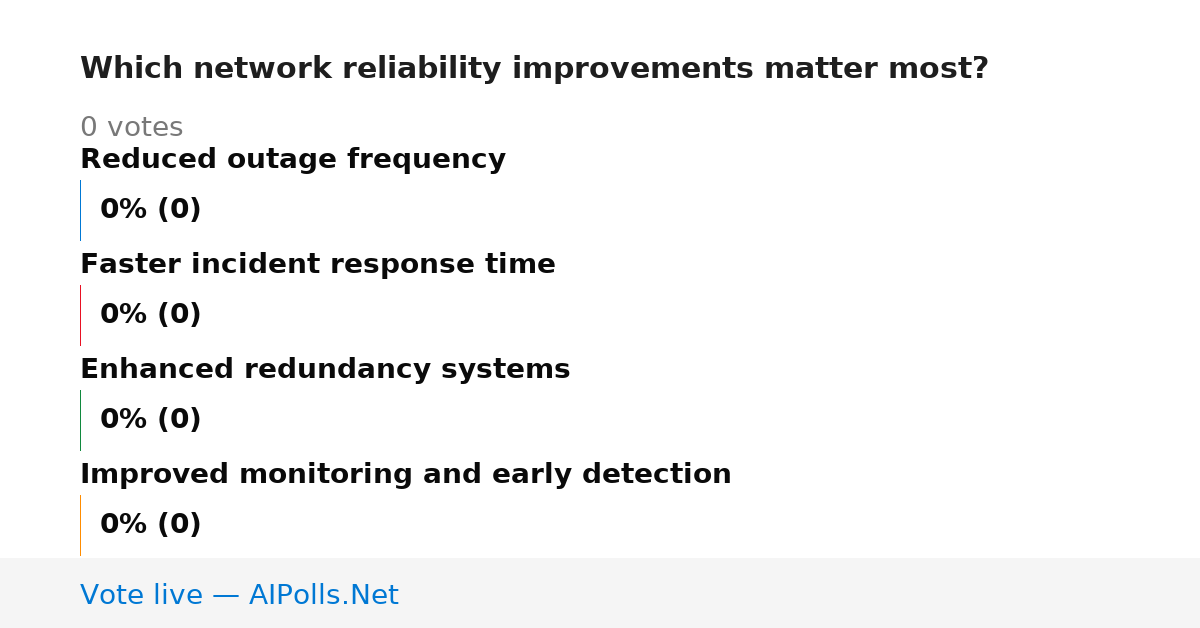 Which network reliability improvements matter most?

0 votes

Reduced outage frequency

0% (0)

Faster incident response time

0% (0)

Enhanced redundancy systems

0% (0)

Improved monitoring and early detection

0% (0)

Vote live — AIPolls.Net